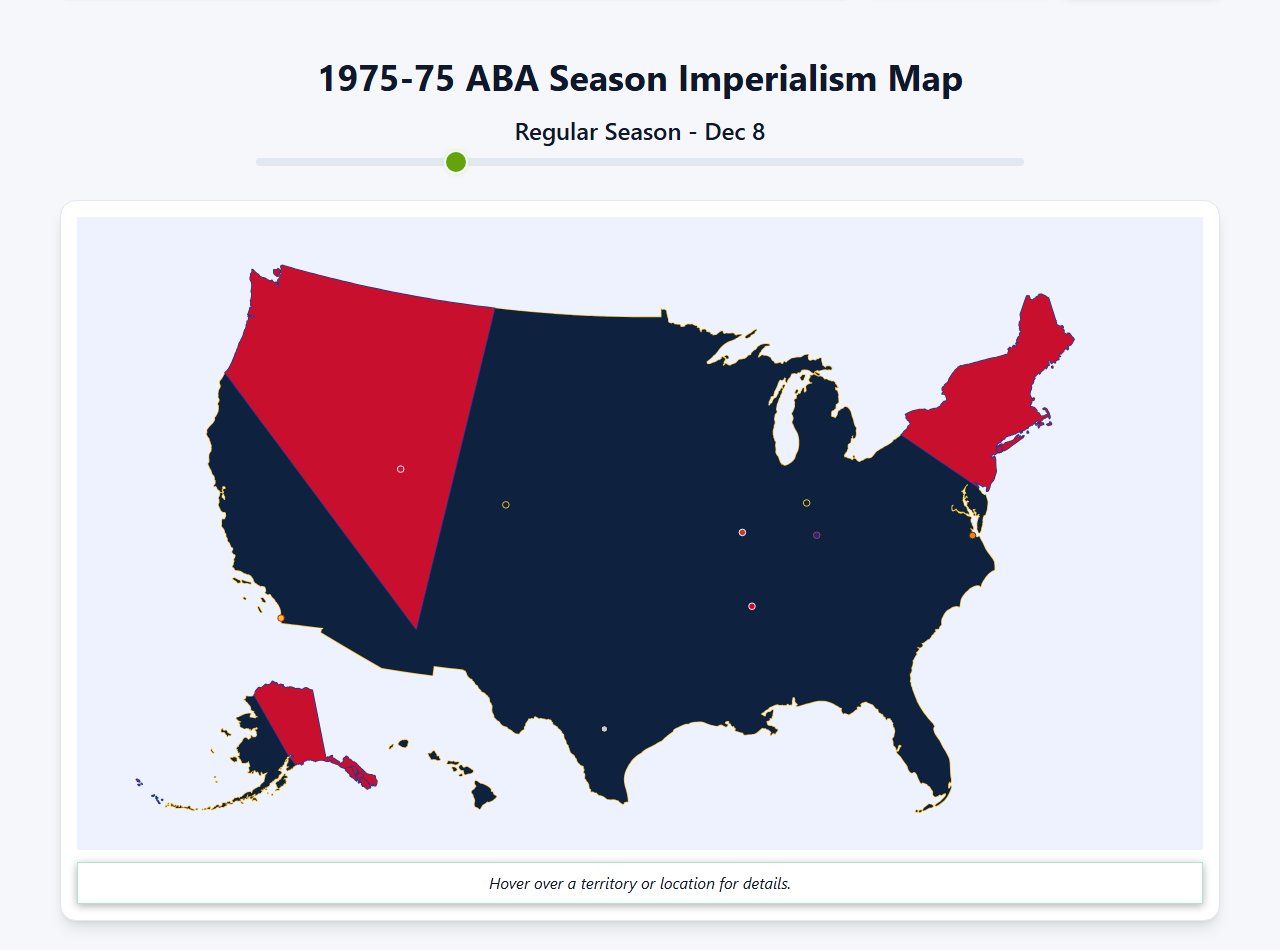 1975-75 ABA Season Imperialism Map

Regular Season - Dec 8

Hover over a territory or location for details.